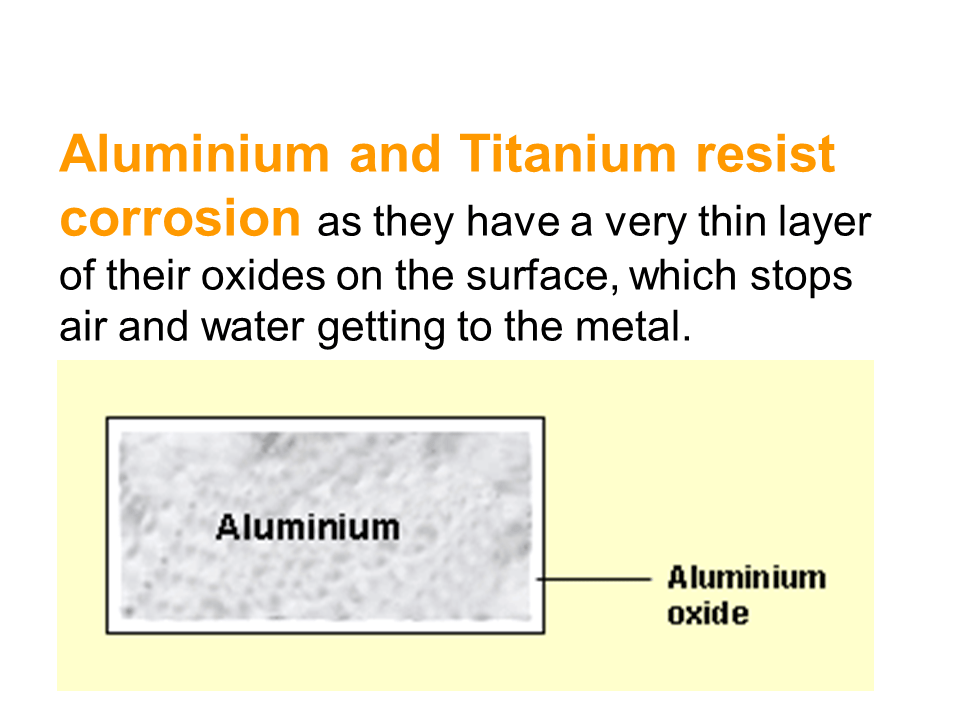 Aluminium and Titanium resist corrosion as they have a very thin layer of their oxides on the surface, which stops air and water getting to the metal.

Aluminium

Aluminium oxide